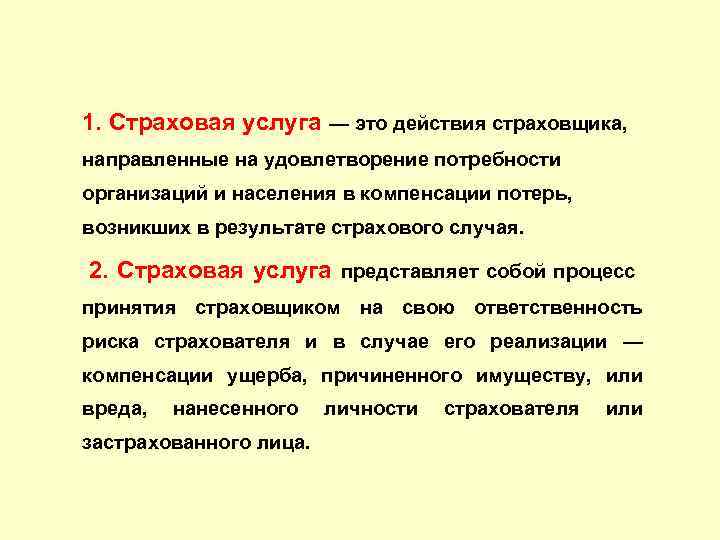 1. Страховая услуга — это действия страховщика, направленные на удовлетворение потребности организаций и населения в компенсации потерь, возникших в результате страхового случая.

2. Страховая услуга представляет собой процесс принятия страховщиком на свою ответственность риска страхователя и в случае его реализации — компенсации ущерба, причиненного имуществу, или вреда, нанесенного личности страхователя или застрахованного лица.